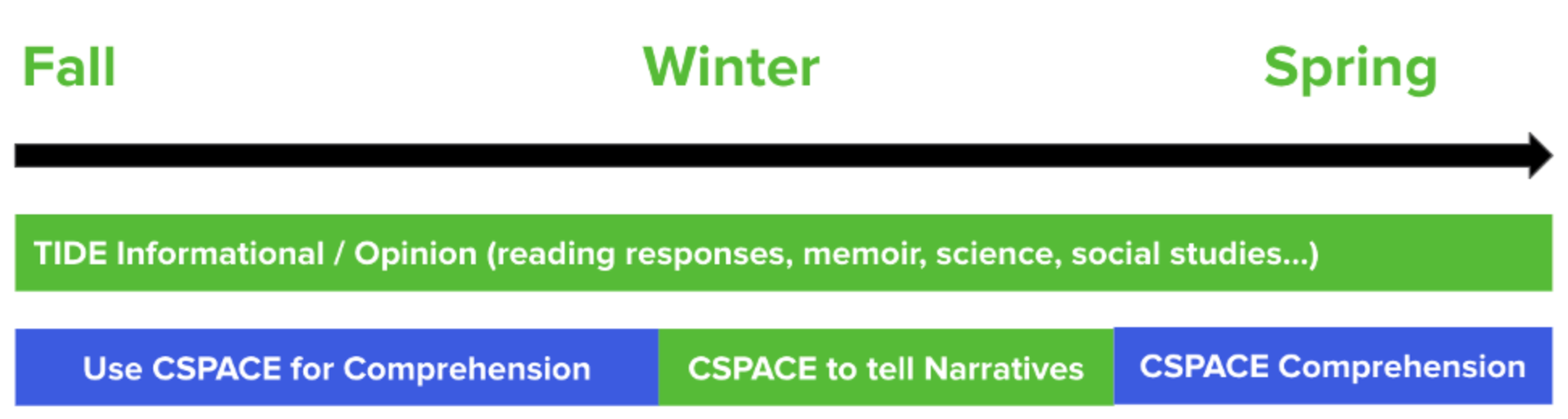 Fall
Winter
Spring

TIDE Informational / Opinion (reading responses, memoir, science, social studies...)

Use CSPACE for Comprehension
CSPACE to tell Narratives
CSPACE Comprehension